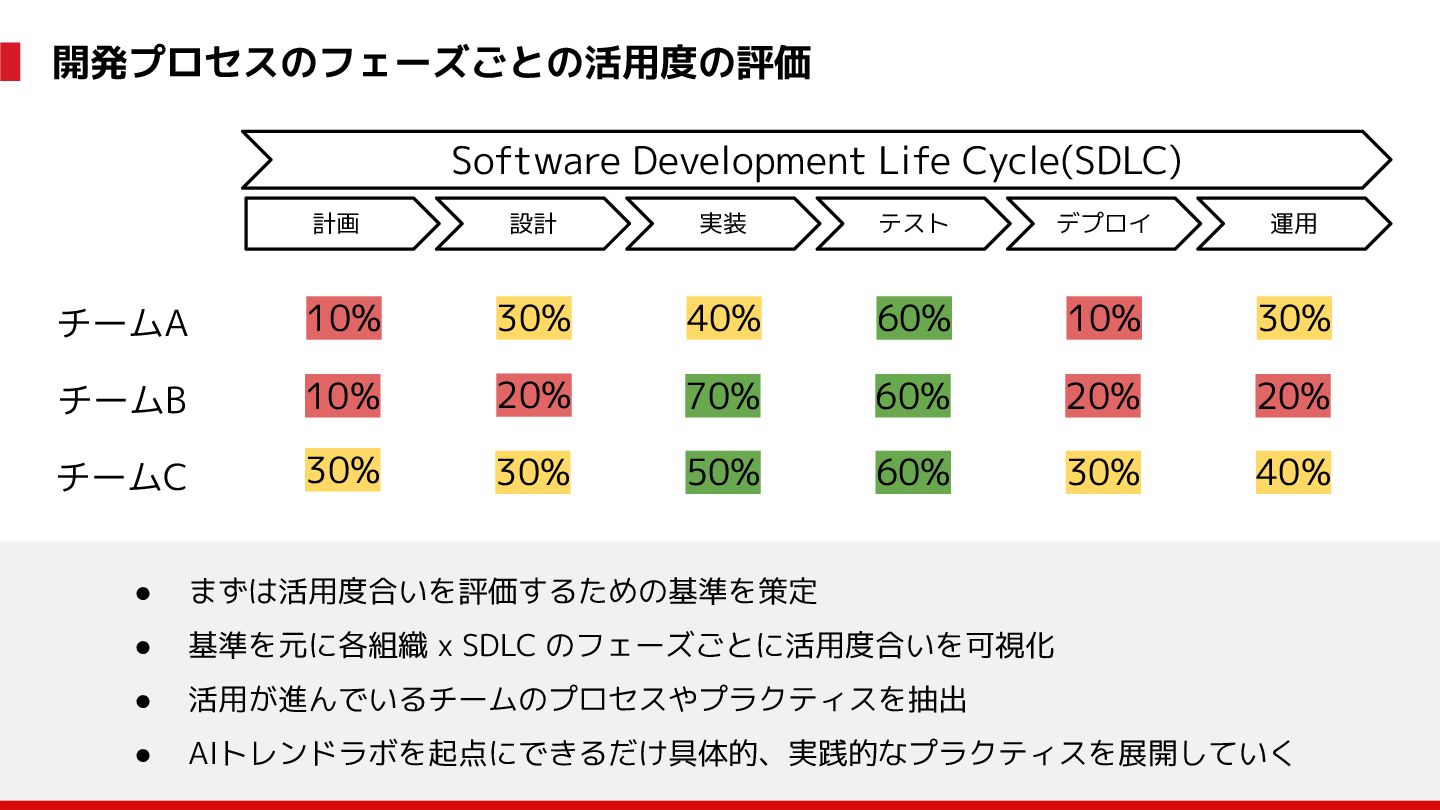 開発プロセスのフェーズごとの活用度の評価

Software Development Life Cycle(SDLC)

| | 計画 | 設計 | 実装 | テスト | デプロイ | 運用 |
|---|---|---|---|---|---|---|
| チームA | 10% | 30% | 40% | 60% | 10% | 30% |
| チームB | 10% | 20% | 70% | 60% | 20% | 20% |
| チームC | 30% | 30% | 50% | 60% | 30% | 40% |

● まずは活用度合いを評価するための基準を策定
● 基準を元に各組織 x SDLC のフェーズごとに活用度合いを可視化
● 活用が進んでいるチームのプロセスやプラクティスを抽出
● AIトレンドラボを起点にできるだけ具体的、実践的なプラクティスを展開していく